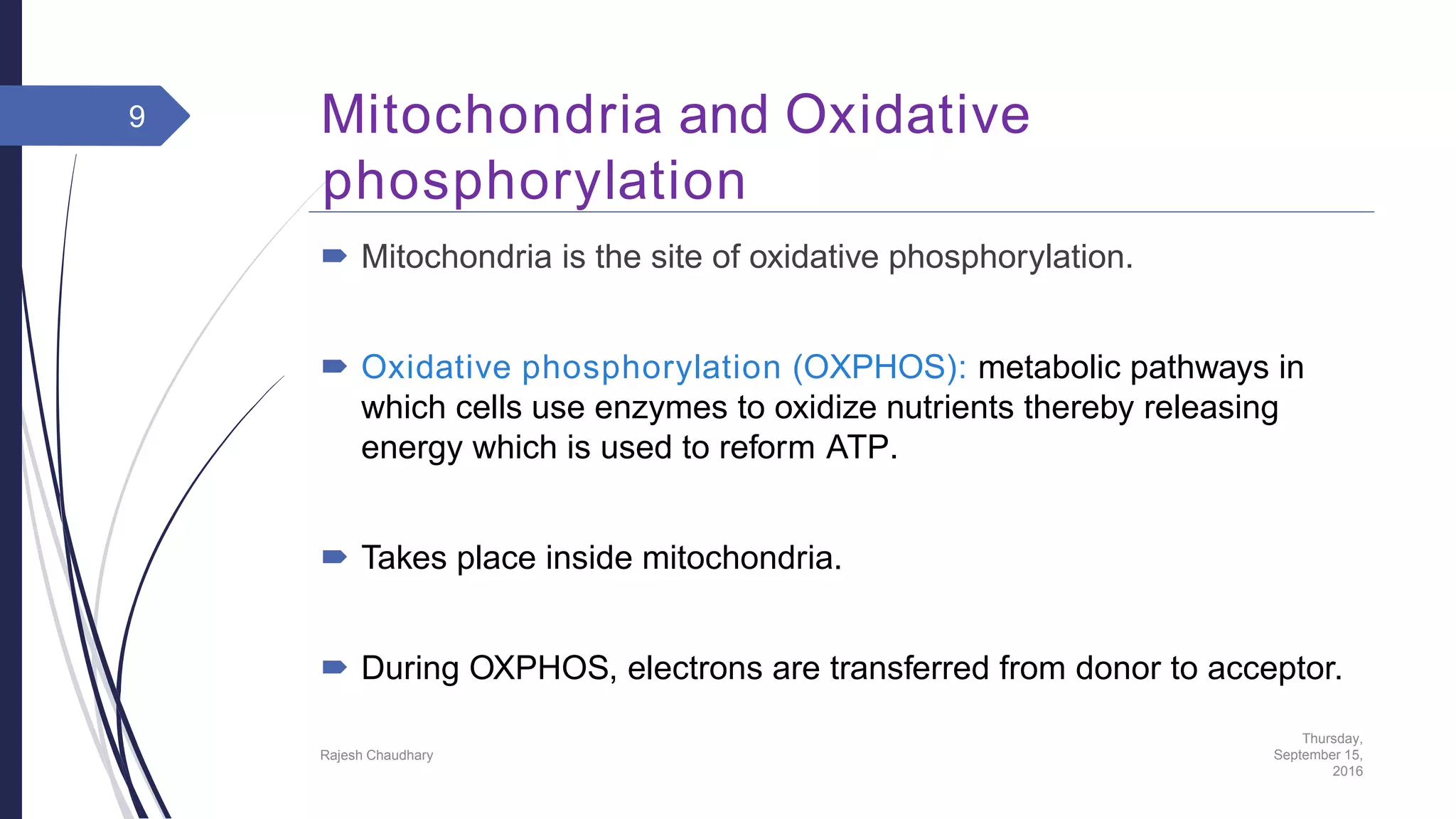 9

Mitochondria and Oxidative phosphorylation

Mitochondria is the site of oxidative phosphorylation.

Oxidative phosphorylation (OXPHOS): metabolic pathways in which cells use enzymes to oxidize nutrients thereby releasing energy which is used to reform ATP.

Takes place inside mitochondria.

During OXPHOS, electrons are transferred from donor to acceptor.

Rajesh Chaudhary

Thursday, September 15, 2016